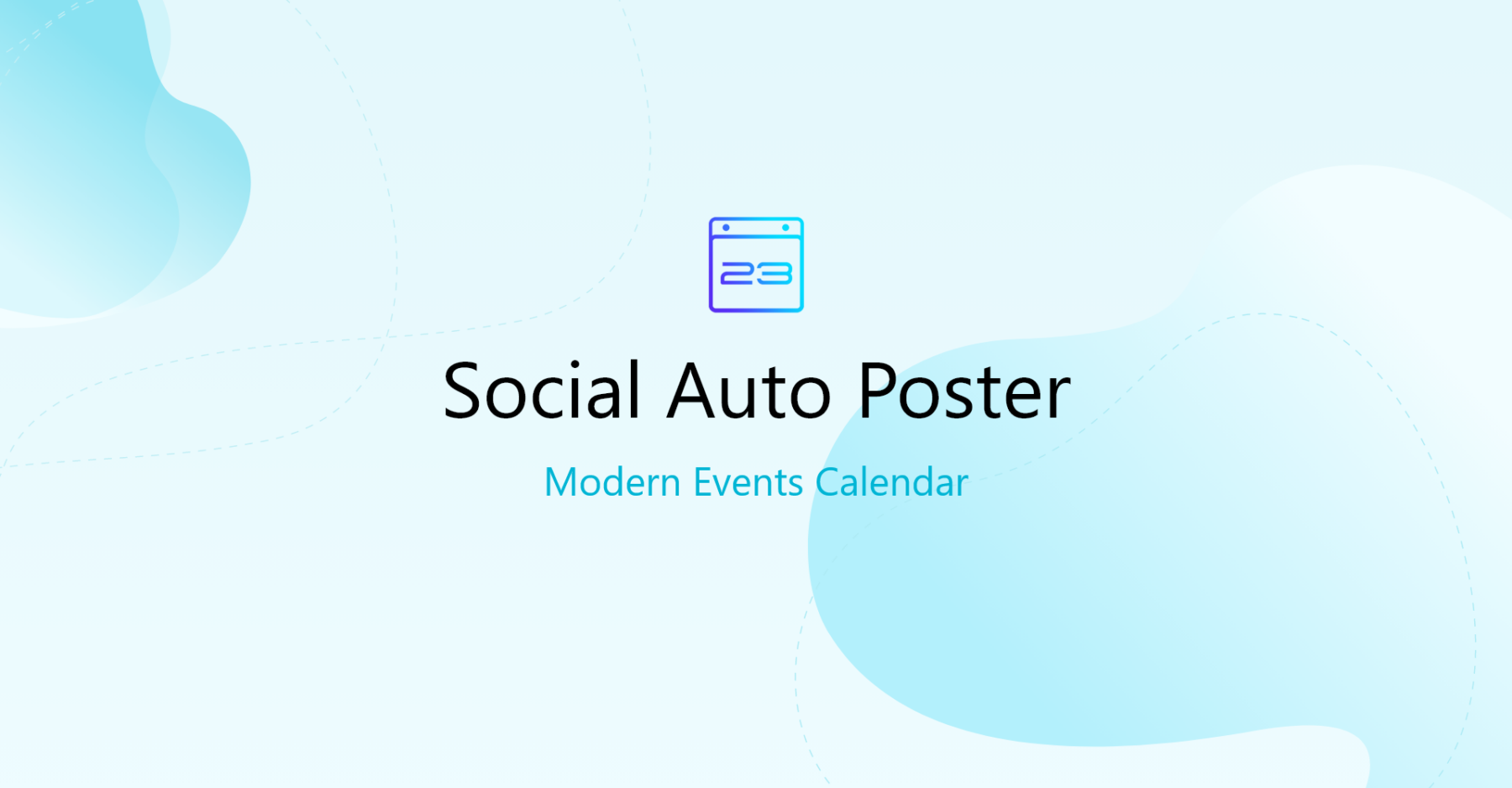 23

Social Auto Poster

Modern Events Calendar